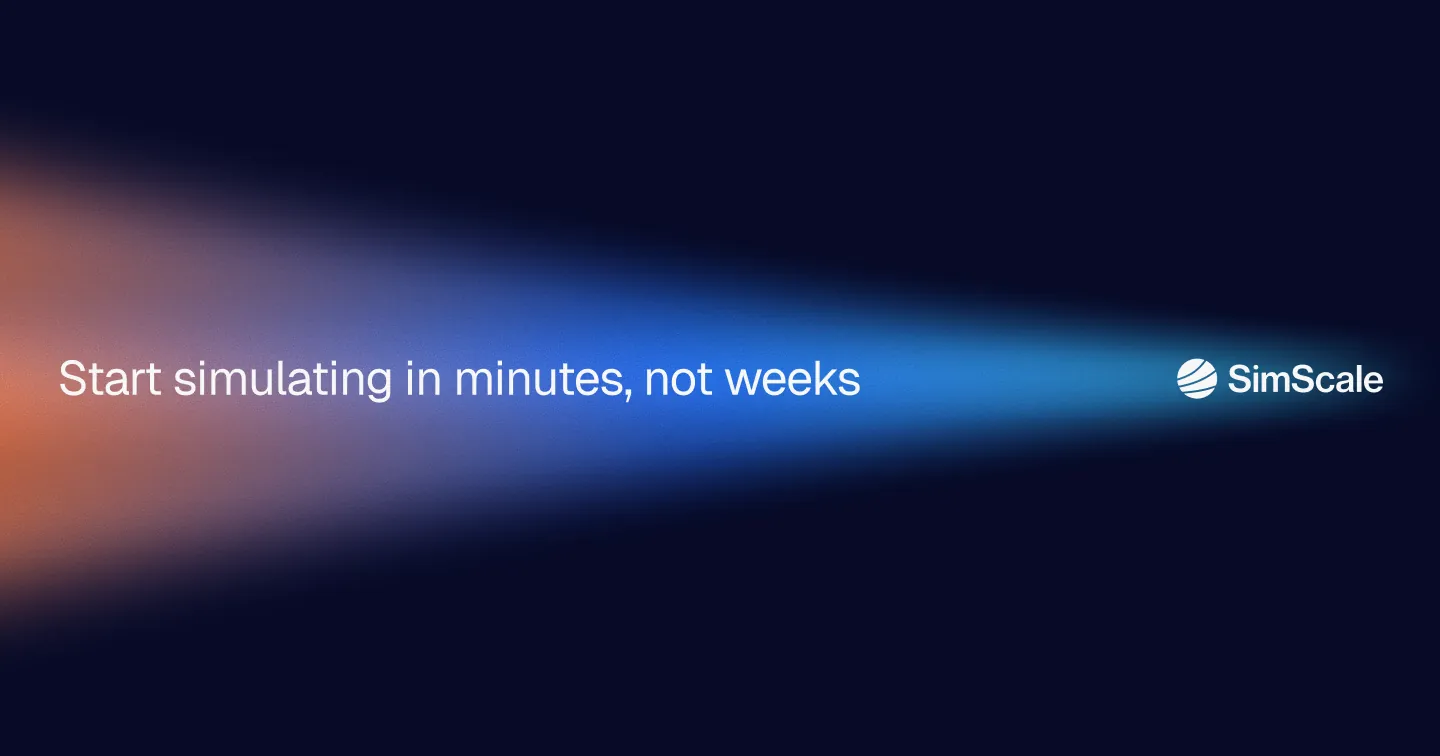 Start simulating in minutes, not weeks

SimScale